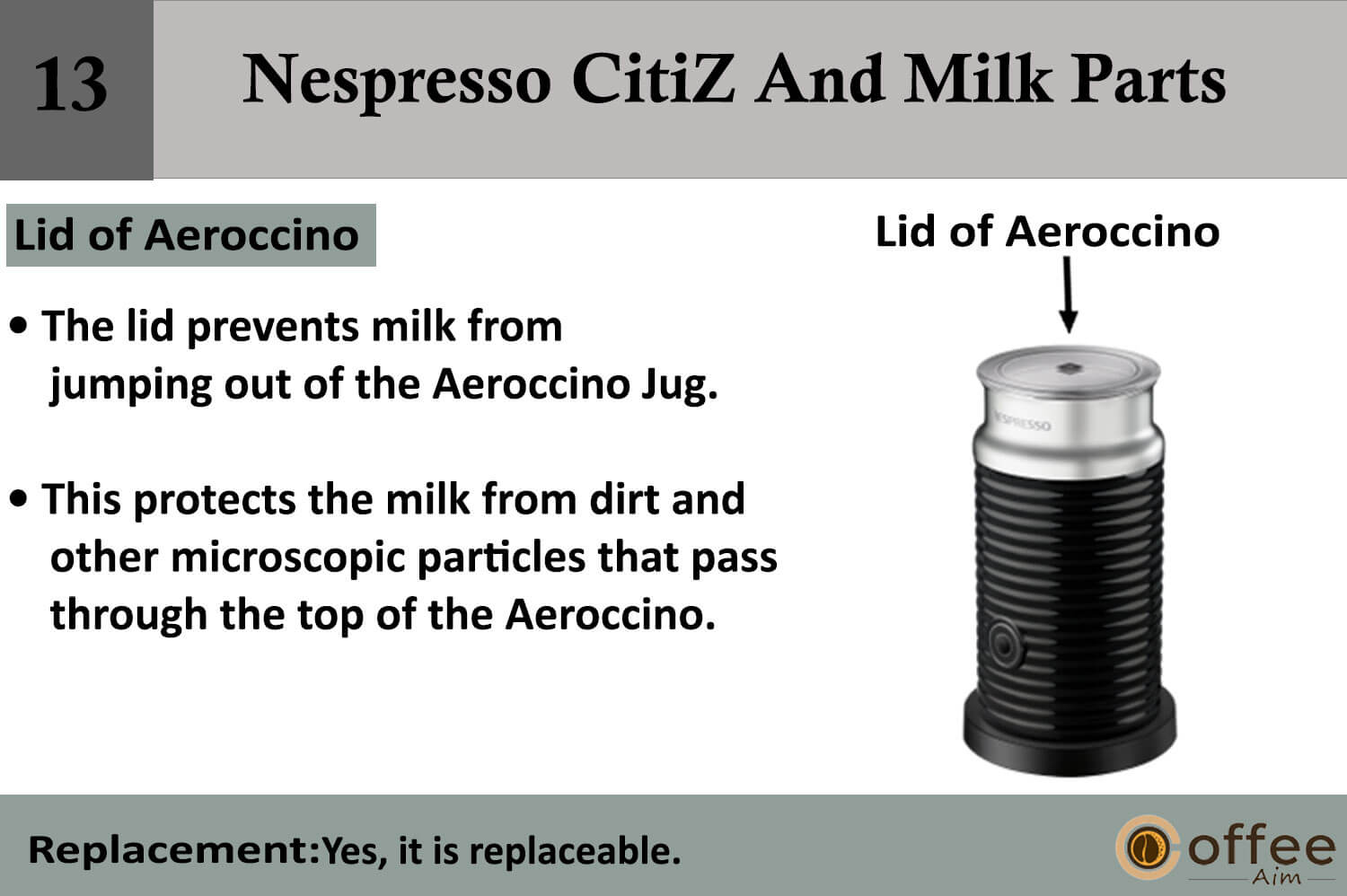 13

Nespresso CitiZ And Milk Parts

Lid of Aeroccino

• The lid prevents milk from jumping out of the Aeroccino Jug.

• This protects the milk from dirt and other microscopic particles that pass through the top of the Aeroccino.

Lid of Aeroccino

NESPRESSO

Replacement:Yes, it is replaceable.

Coffee Aim